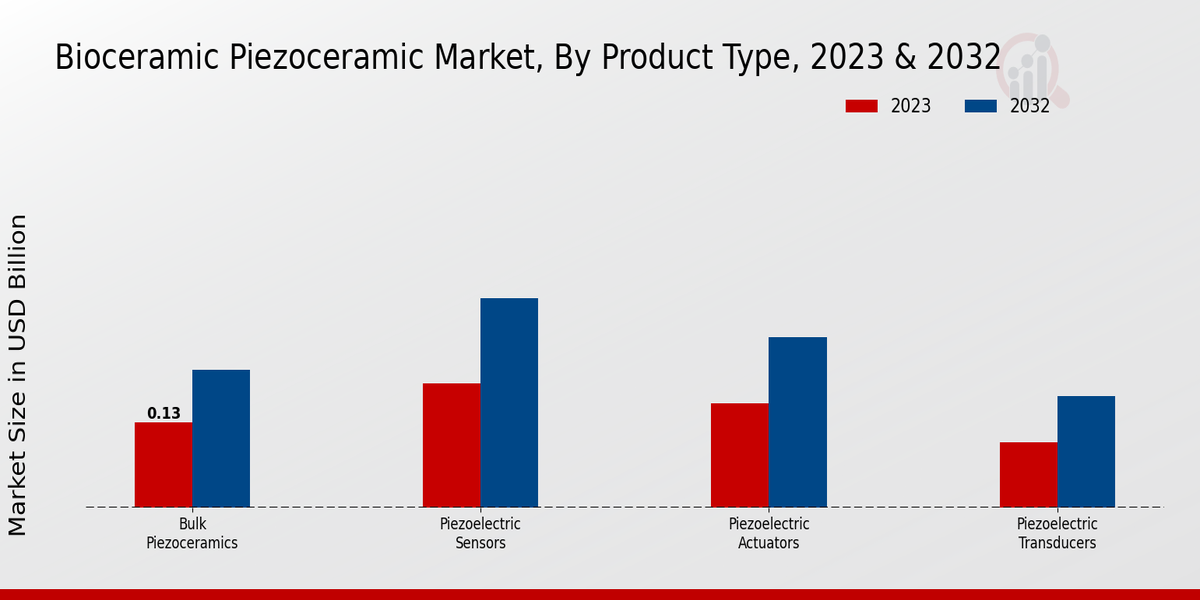 Bioceramic Piezoceramic Market, By Product Type, 2023 & 2032

2023
2032

Market Size in USD Billion

0.13

Bulk Piezoceramics
Piezoelectric Sensors
Piezoelectric Actuators
Piezoelectric Transducers